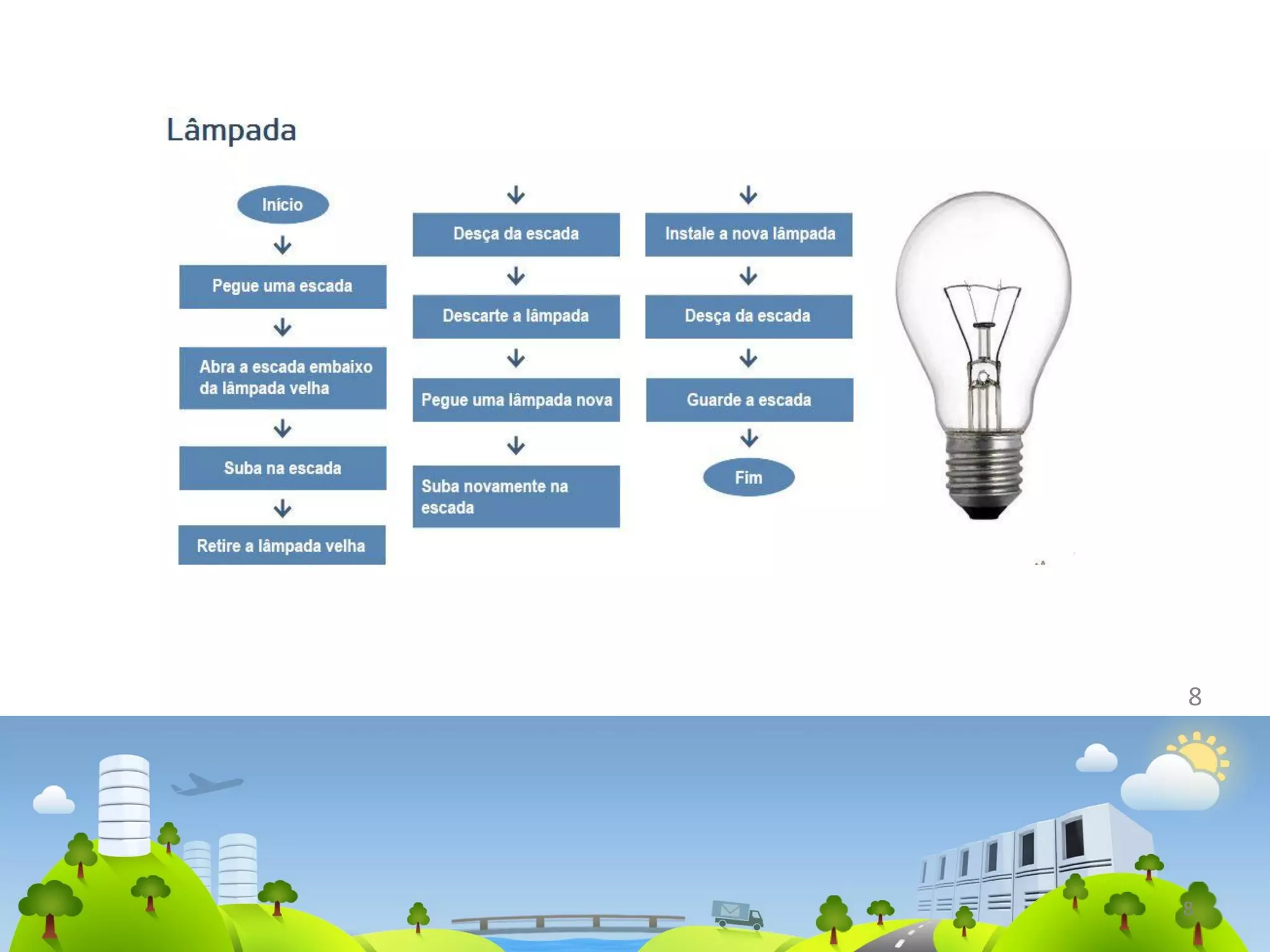 Lâmpada

Início

Pegue uma escada

Abra a escada embaixo da lâmpada velha

Suba na escada

Retire a lâmpada velha

Desça da escada

Descarte a lâmpada

Pegue uma lâmpada nova

Suba novamente na escada

Instale a nova lâmpada

Desça da escada

Guarde a escada

Fim

8

8